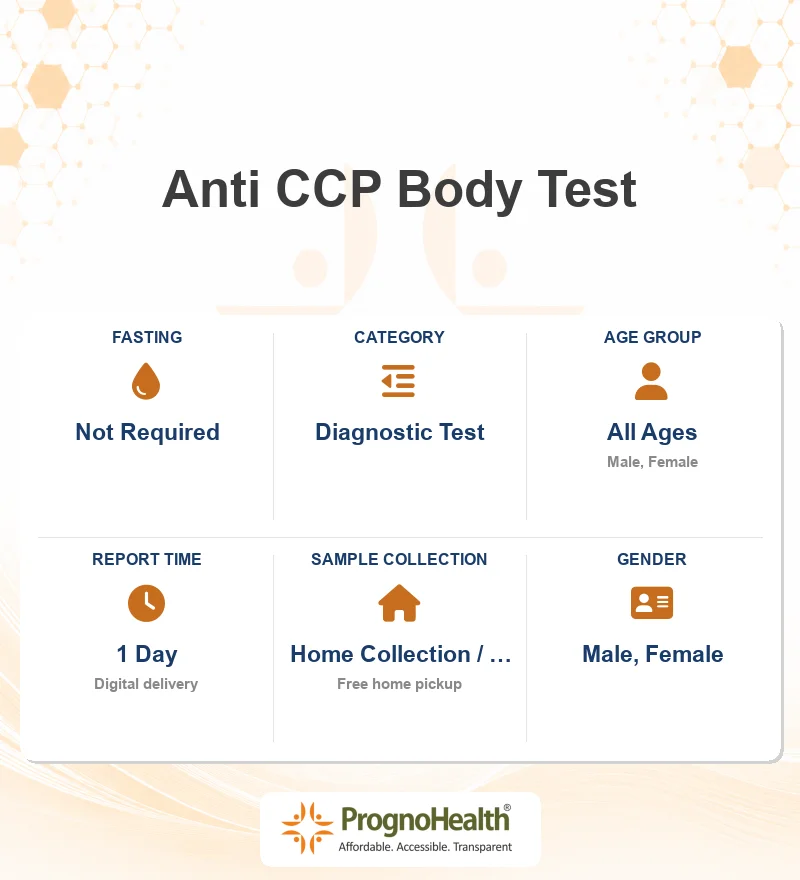 Anti CCP Body Test

FASTING
Not Required

CATEGORY
Diagnostic Test

AGE GROUP
All Ages
Male, Female

REPORT TIME
1 Day
Digital delivery

SAMPLE COLLECTION
Home Collection / …
Free home pickup

GENDER
Male, Female

PrognoHealth®
Affordable. Accessible. Transparent